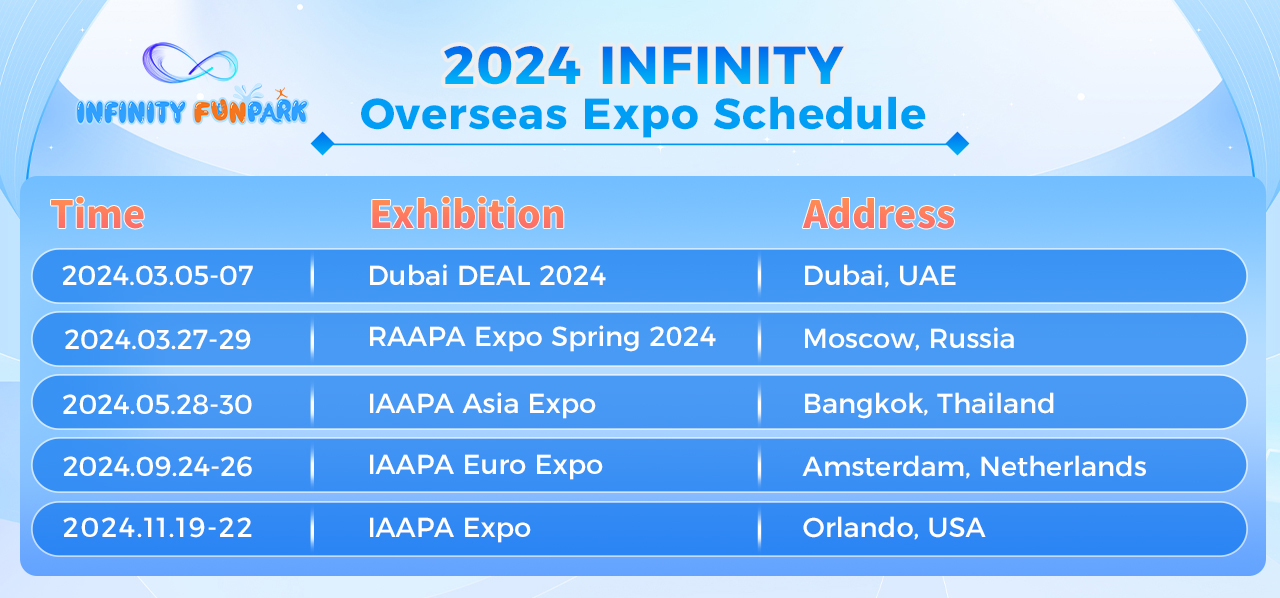 INFINITY FUNPARK

2024 INFINITY
Overseas Expo Schedule

| Time | Exhibition | Address |
|---|---|---|
| 2024.03.05-07 | Dubai DEAL 2024 | Dubai, UAE |
| 2024.03.27-29 | RAAPA Expo Spring 2024 | Moscow, Russia |
| 2024.05.28-30 | IAAPA Asia Expo | Bangkok, Thailand |
| 2024.09.24-26 | IAAPA Euro Expo | Amsterdam, Netherlands |
| 2024.11.19-22 | IAAPA Expo | Orlando, USA |